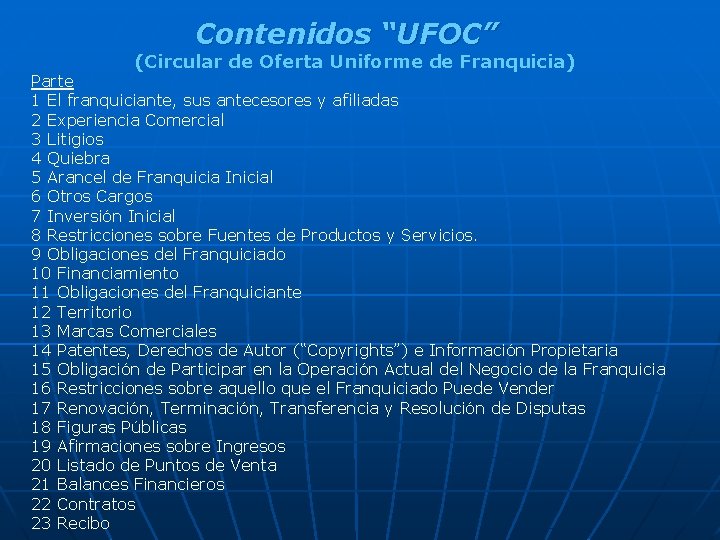 Contenidos “UFOC”
(Circular de Oferta Uniforme de Franquicia)

Parte
1 El franquiciante, sus antecesores y afiliadas
2 Experiencia Comercial
3 Litigios
4 Quiebra
5 Arancel de Franquicia Inicial
6 Otros Cargos
7 Inversión Inicial
8 Restricciones sobre Fuentes de Productos y Servicios.
9 Obligaciones del Franquiciado
10 Financiamiento
11 Obligaciones del Franquiciante
12 Territorio
13 Marcas Comerciales
14 Patentes, Derechos de Autor (“Copyrights”) e Información Propietaria
15 Obligación de Participar en la Operación Actual del Negocio de la Franquicia
16 Restricciones sobre aquello que el Franquiciado Puede Vender
17 Renovación, Terminación, Transferencia y Resolución de Disputas
18 Figuras Públicas
19 Afirmaciones sobre Ingresos
20 Listado de Puntos de Venta
21 Balances Financieros
22 Contratos
23 Recibo